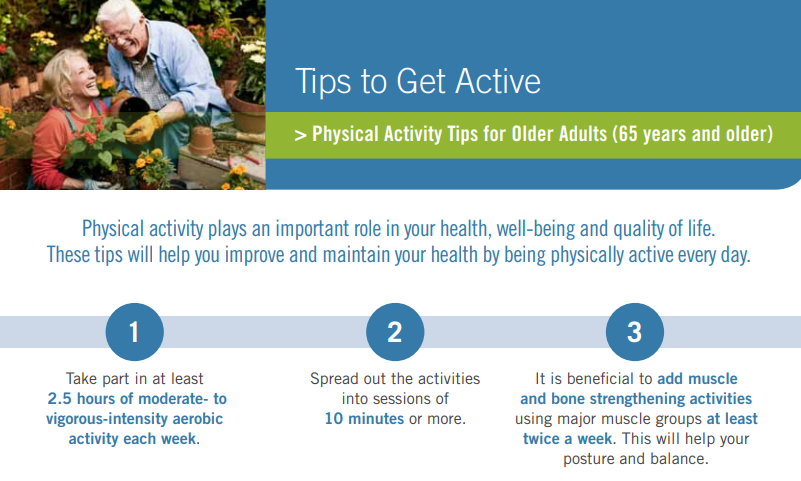 Tips to Get Active

> Physical Activity Tips for Older Adults (65 years and older)

Physical activity plays an important role in your health, well-being and quality of life. These tips will help you improve and maintain your health by being physically active every day.

1

Take part in at least 2.5 hours of moderate- to vigorous-intensity aerobic activity each week.

2

Spread out the activities into sessions of 10 minutes or more.

3

It is beneficial to add muscle and bone strengthening activities using major muscle groups at least twice a week. This will help your posture and balance.